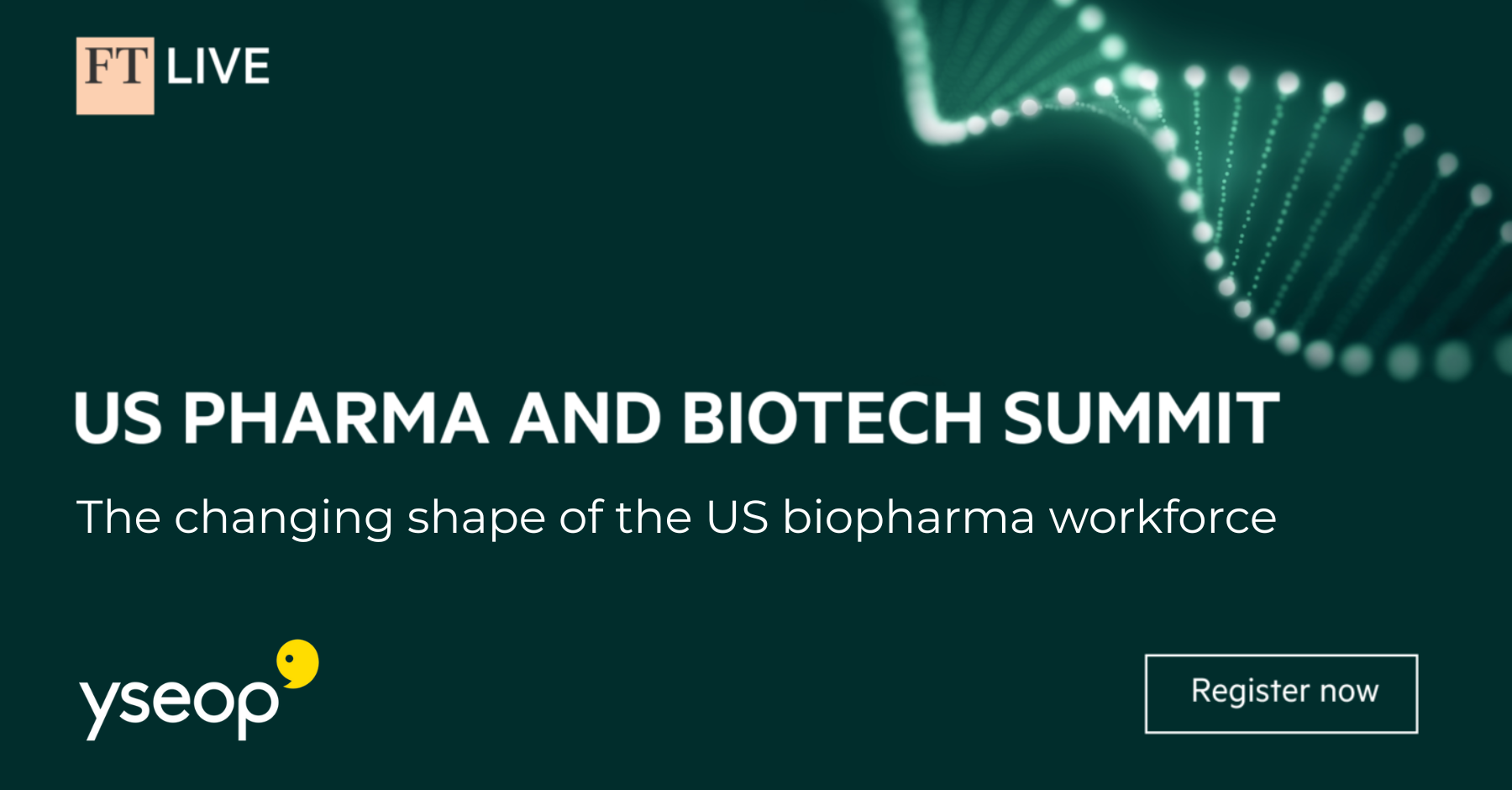 FT LIVE

US PHARMA AND BIOTECH SUMMIT

The changing shape of the US biopharma workforce

yseop

Register now